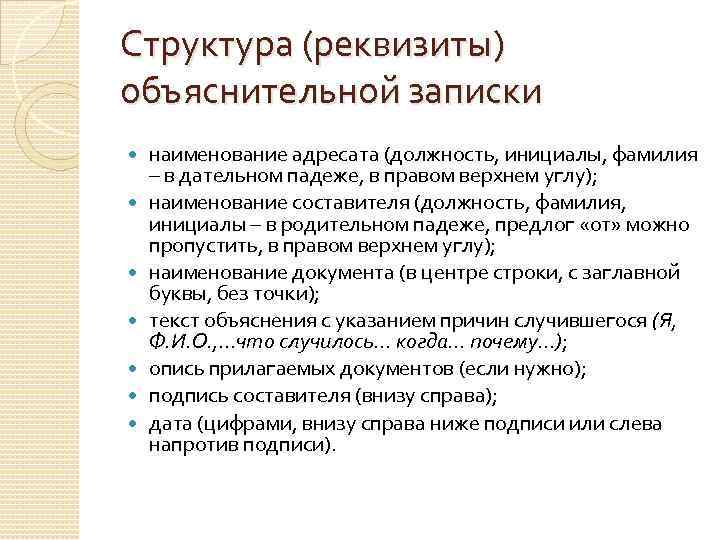 Структура (реквизиты) объяснительной записки

- наименование адресата (должность, инициалы, фамилия – в дательном падеже, в правом верхнем углу);
- наименование составителя (должность, фамилия, инициалы – в родительном падеже, предлог «от» можно пропустить, в правом верхнем углу);
- наименование документа (в центре строки, с заглавной буквы, без точки);
- текст объяснения с указанием причин случившегося (Я, Ф.И.О.,…что случилось… когда… почему…);
- опись прилагаемых документов (если нужно);
- подпись составителя (внизу справа);
- дата (цифрами, внизу справа ниже подписи или слева напротив подписи).